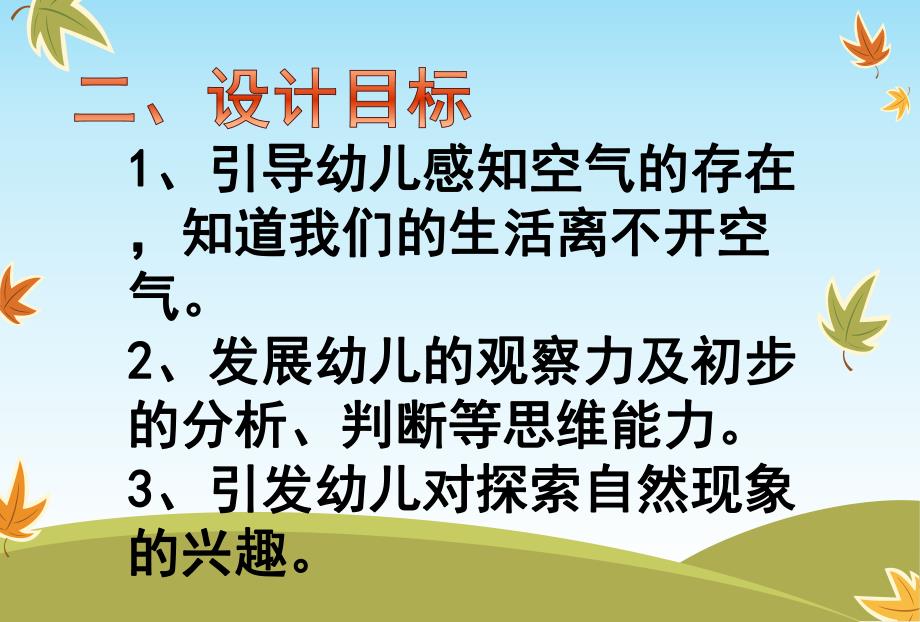 二、设计目标

1、引导幼儿感知空气的存在，知道我们的生活离不开空气。
2、发展幼儿的观察力及初步的分析、判断等思维能力。
3、引发幼儿对探索自然现象的兴趣。